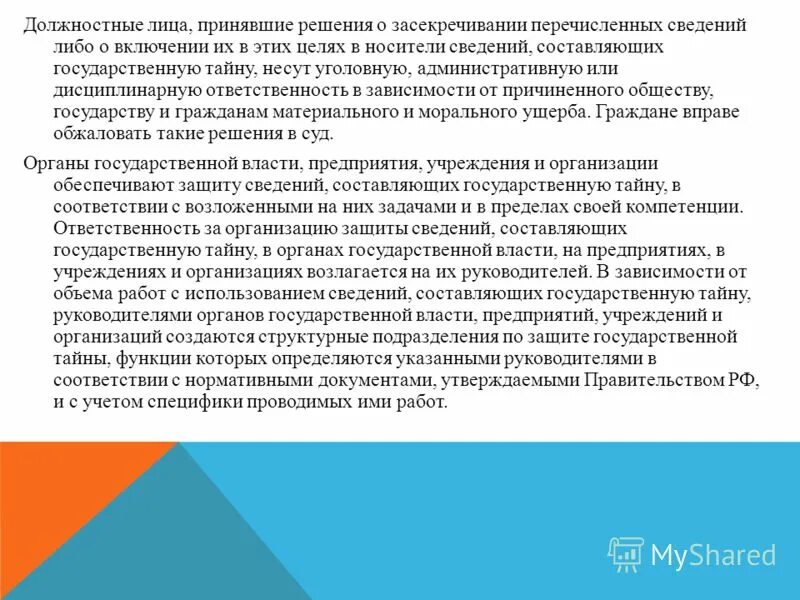 Должностные лица, принявшие решения о засекречивании перечисленных сведений либо о включении их в этих целях в носители сведений, составляющих государственную тайну, несут уголовную, административную или дисциплинарную ответственность в зависимости от причиненного обществу, государству и гражданам материального и морального ущерба. Граждане вправе обжаловать такие решения в суд.

Органы государственной власти, предприятия, учреждения и организации обеспечивают защиту сведений, составляющих государственную тайну, в соответствии с возложенными на них задачами и в пределах своей компетенции. Ответственность за организацию защиты сведений, составляющих государственную тайну, в органах государственной власти, на предприятиях, в учреждениях и организациях возлагается на их руководителей. В зависимости от объема работ с использованием сведений, составляющих государственную тайну, руководителями органов государственной власти, предприятий, учреждений и организаций создаются структурные подразделения по защите государственной тайны, функции которых определяются указанными руководителями в соответствии с нормативными документами, утверждаемыми Правительством РФ, и с учетом специфики проводимых ими работ.

MyShared